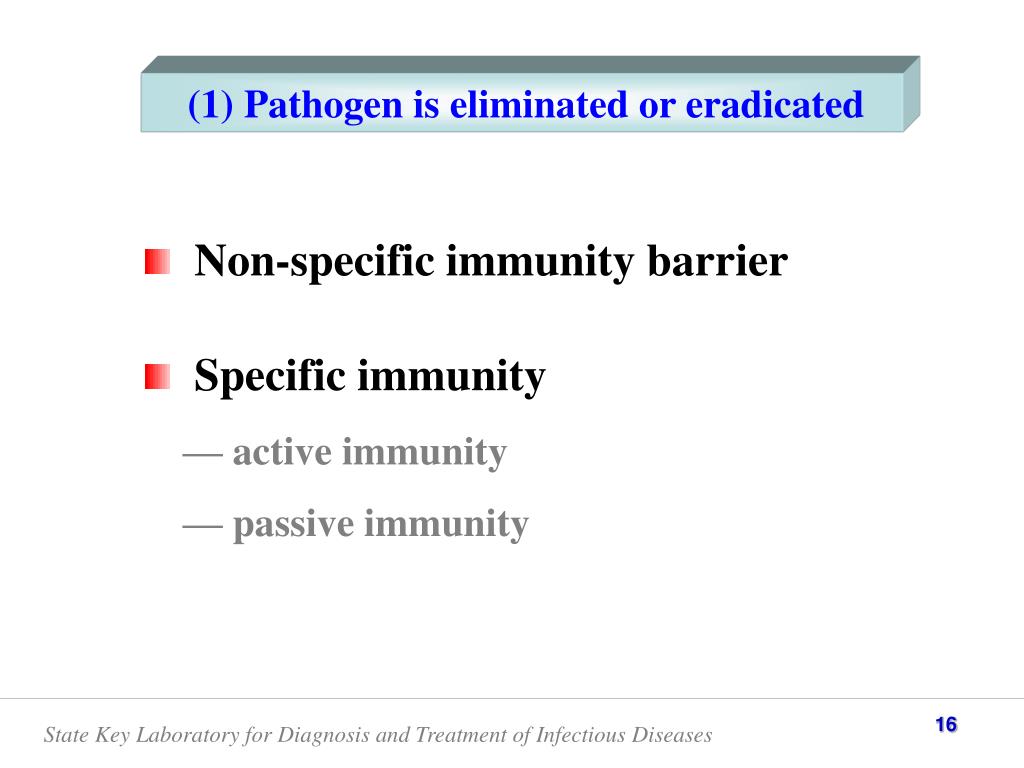 (1) Pathogen is eliminated or eradicated

Non-specific immunity barrier

Specific immunity

— active immunity

— passive immunity

State Key Laboratory for Diagnosis and Treatment of Infectious Diseases

16